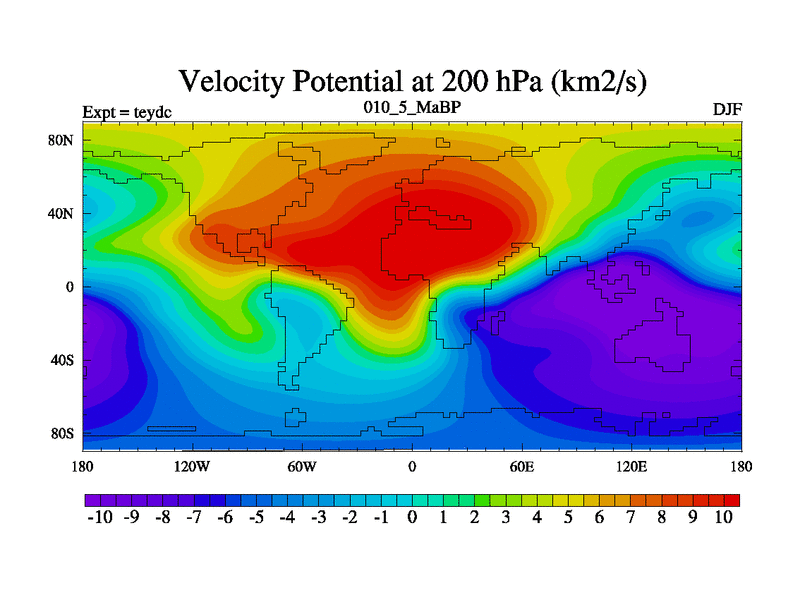 Velocity Potential at 200 hPa (km2/s)

Expt = teydc

010_5_MaBP

DJF

80N
40N
0
40S
80S

180 120W 60W 0 60E 120E 180

-10 -9 -8 -7 -6 -5 -4 -3 -2 -1 0 1 2 3 4 5 6 7 8 9 10